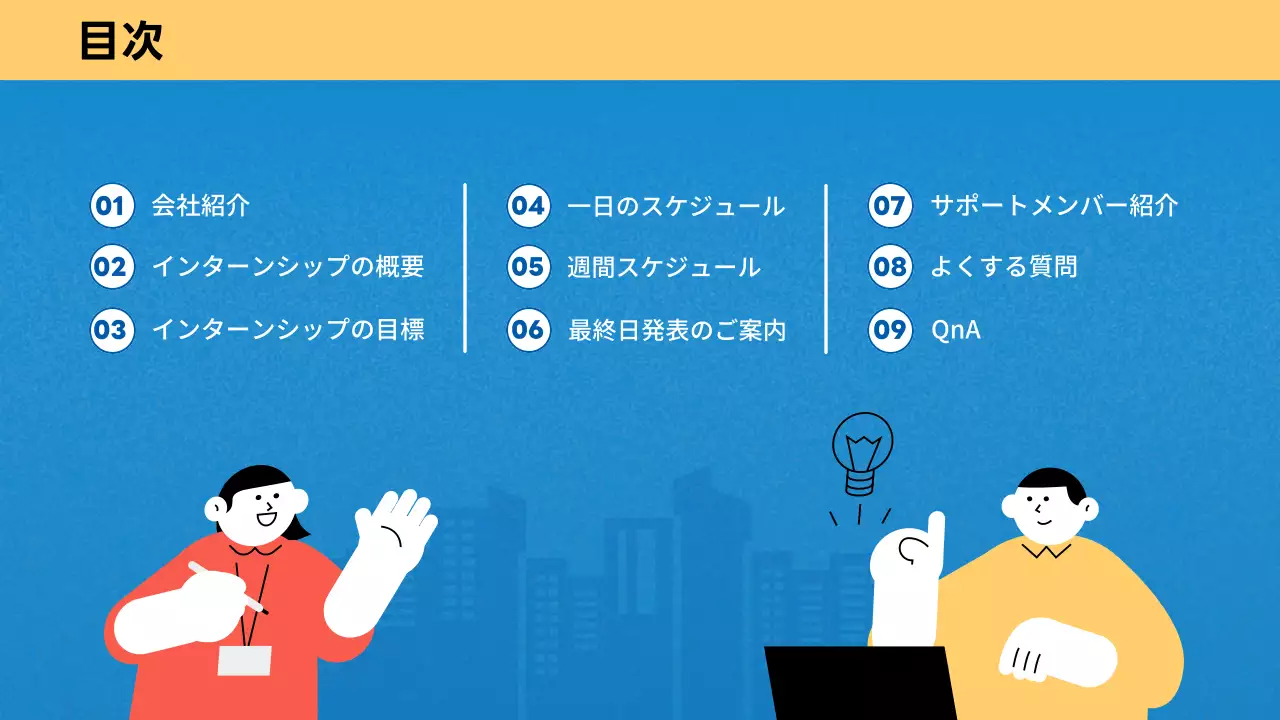 目次

01 会社紹介
02 インターンシップの概要
03 インターンシップの目標

04 一日のスケジュール
05 週間スケジュール
06 最終日発表のご案内

07 サポートメンバー紹介
08 よくする質問
09 QnA